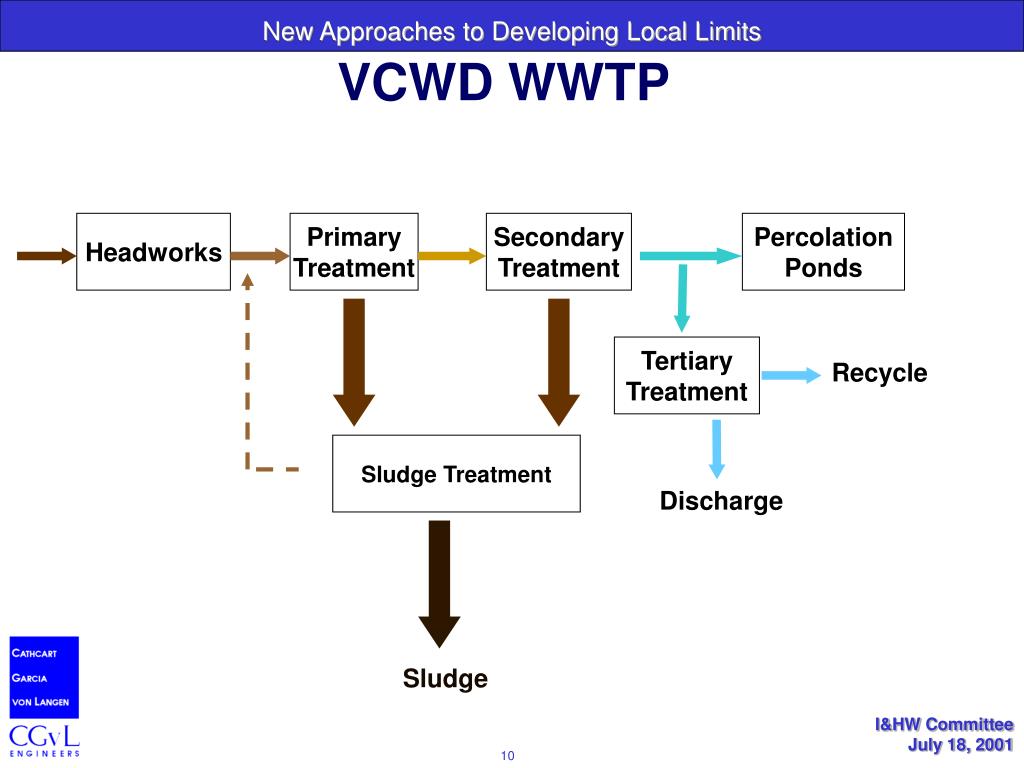 New Approaches to Developing Local Limits

VCWD WWTP

Headworks

Primary Treatment

Secondary Treatment

Percolation Ponds

Tertiary Treatment

Recycle

Sludge Treatment

Discharge

Sludge

CATHCART
GARCIA
VON LANGEN

CGvL
ENGINEERS

10

I&HW Committee
July 18, 2001